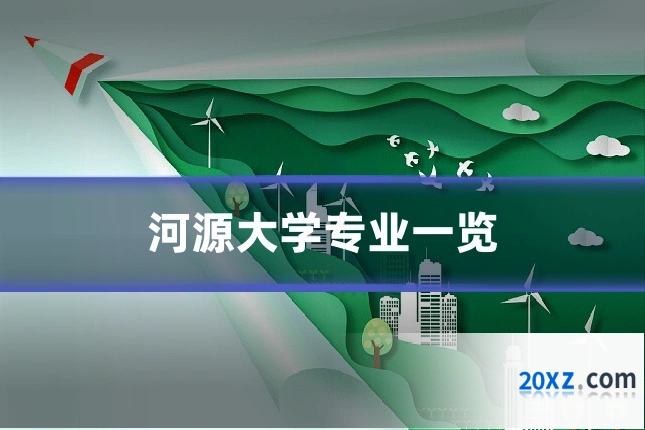 河源大学专业一览

20XZ.com